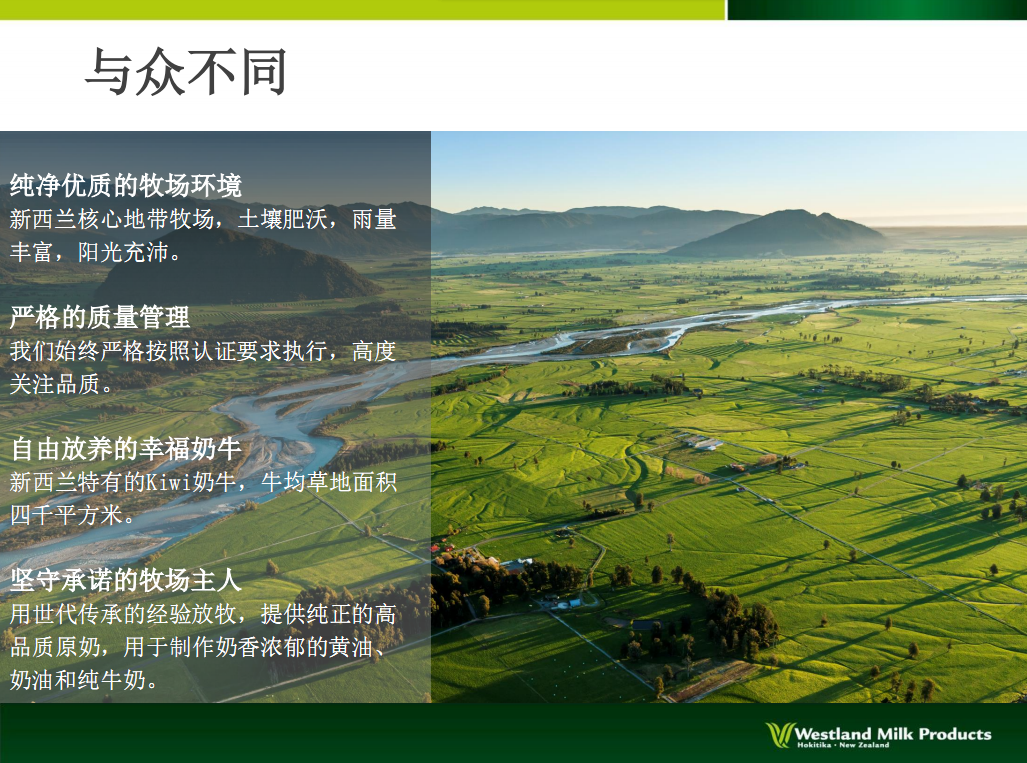 与众不同

纯净优质的牧场环境
新西兰核心地带牧场，土壤肥沃，雨量丰富，阳光充沛。

严格的质量管理
我们始终严格按照认证要求执行，高度关注品质。

自由放养的幸福奶牛
新西兰特有的Kiwi奶牛，牛均草地面积四千平方米。

坚守承诺的牧场主人
用世代传承的经验放牧，提供纯正的高品质原奶，用于制作奶香浓郁的黄油、奶油和纯牛奶。

Westland Milk Products
Hokitika • New Zealand